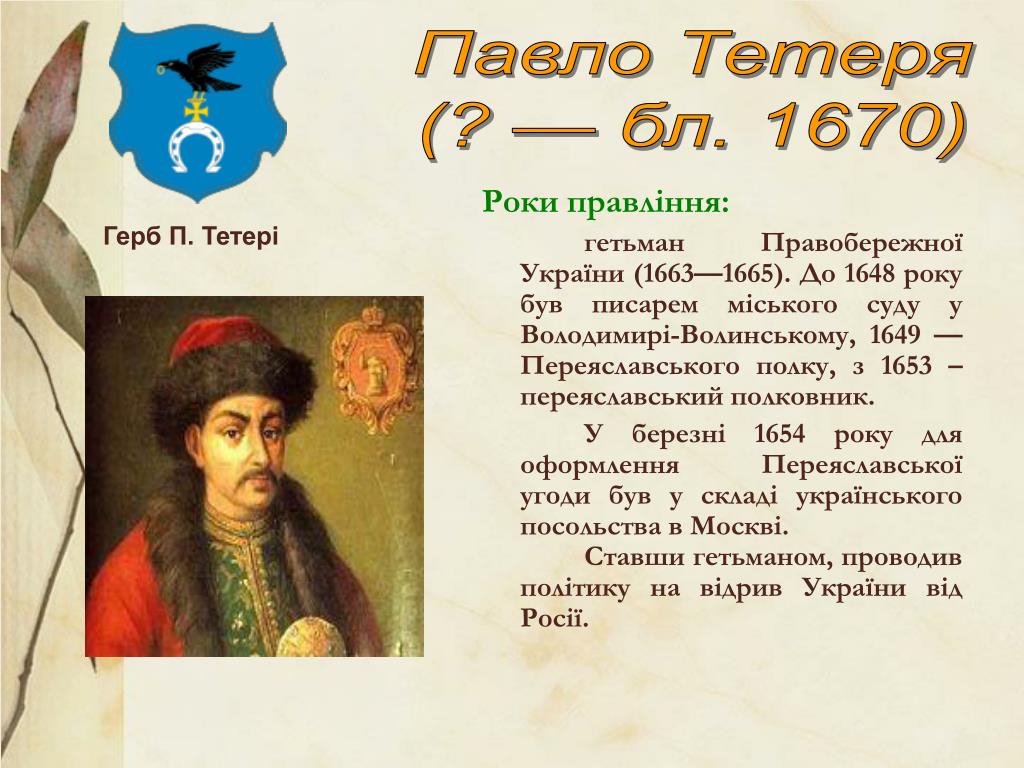 Павло Тетеря
(? — бл. 1670)

Герб П. Тетері

Роки правління:

гетьман Правобережної України (1663—1665). До 1648 року був писарем міського суду у Володимирі-Волинському, 1649 — Переяславського полку, з 1653 – переяславський полковник.

У березні 1654 року для оформлення Переяславської угоди був у складі українського посольства в Москві.

Ставши гетьманом, проводив політику на відрив України від Росії.